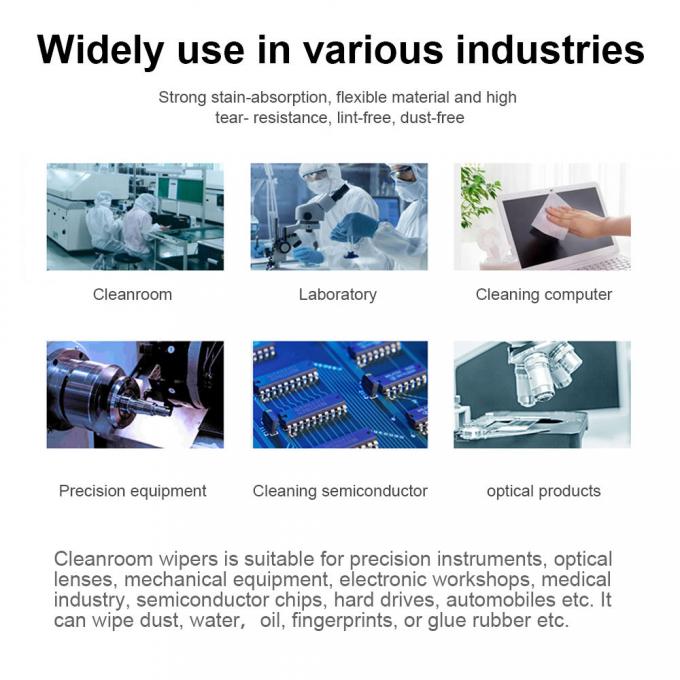 Widely use in various industries

Strong stain-absorption, flexible material and high tear- resistance, lint-free, dust-free

Cleanroom

Laboratory

Cleaning computer

Precision equipment

Cleaning semiconductor

optical products

Cleanroom wipers is suitable for precision instruments, optical lenses, mechanical equipment, electronic workshops, medical industry, semiconductor chips, hard drives, automobiles etc. It can wipe dust, water, oil, fingerprints, or glue rubber etc.